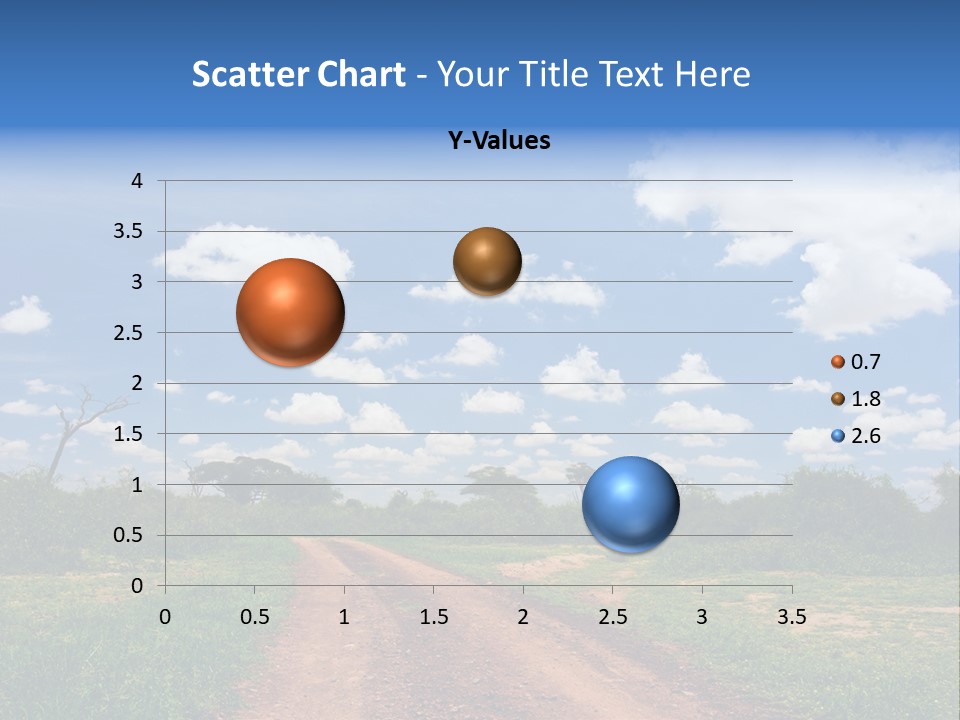 Scatter Chart - Your Title Text Here

Y-Values

4
3.5
3
2.5
2
1.5
1
0.5
0

0 0.5 1 1.5 2 2.5 3 3.5

0.7
1.8
2.6